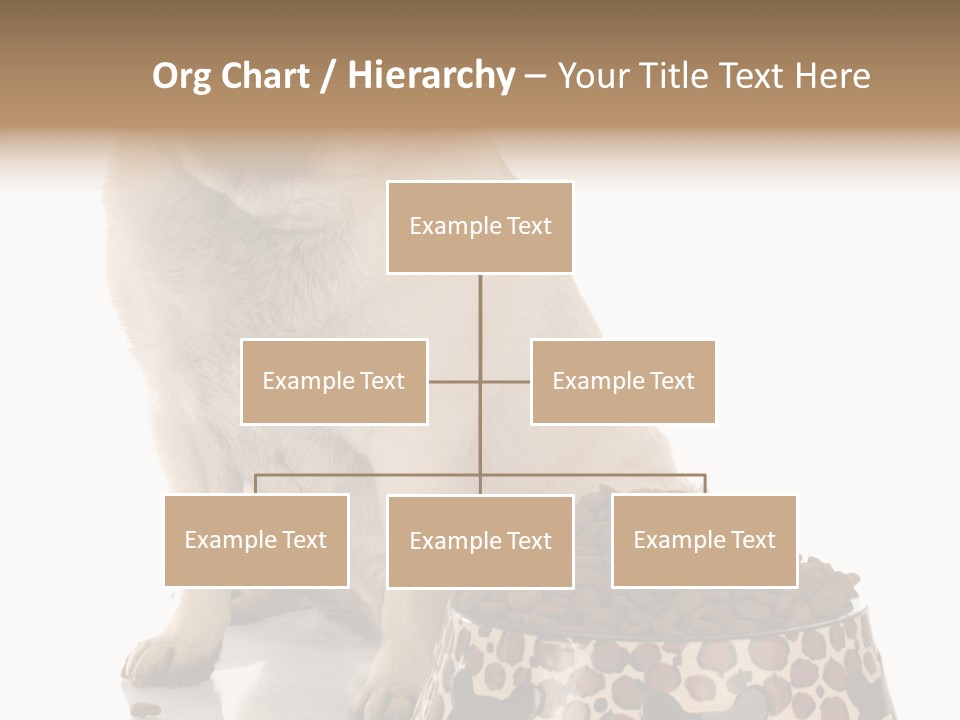 Org Chart / Hierarchy – Your Title Text Here

Example Text

Example Text

Example Text

Example Text

Example Text

Example Text